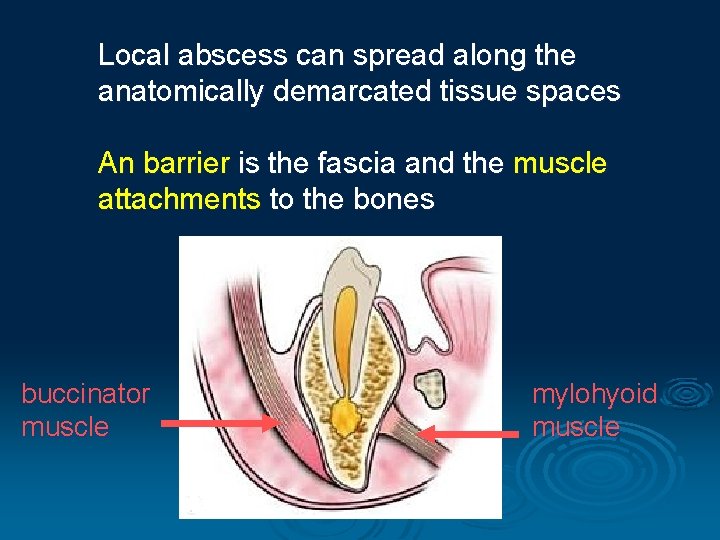 Local abscess can spread along the anatomically demarcated tissue spaces

An barrier is the fascia and the muscle attachments to the bones

buccinator muscle

mylohyoid muscle